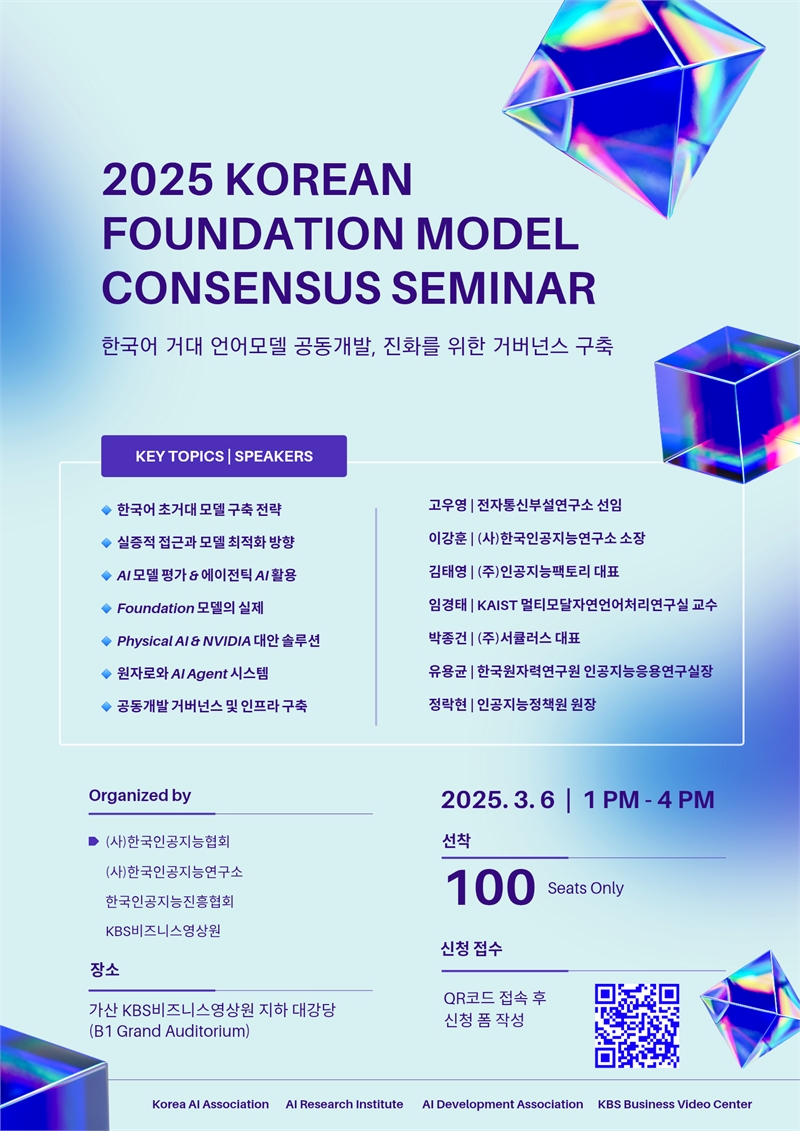 2025 KOREAN FOUNDATION MODEL CONSENSUS SEMINAR

한국어 거대 언어모델 공동개발, 진화를 위한 거버넌스 구축

KEY TOPICS | SPEAKERS

한국어 초거대 모델 구축 전략
실증적 접근과 모델 최적화 방향
AI 모델 평가 & 에이전틱 AI 활용
Foundation 모델의 실제
Physical AI & NVIDIA 대안 솔루션
원자로와 AI Agent 시스템
공동개발 거버넌스 및 인프라 구축

고우영 | 전자통신부설연구소 선임
이강훈 | (사)한국인공지능연구소 소장
김태영 | (주)인공지능팩토리 대표
임경태 | KAIST 멀티모달자연언어처리연구실 교수
박종건 | (주)서큘러스 대표
유용균 | 한국원자력연구원 인공지능응용연구실장
정락현 | 인공지능정책원 원장

Organized by

(사)한국인공지능협회
(사)한국인공지능연구소
한국인공지능진흥협회
KBS비즈니스영상원

장소

가산 KBS비즈니스영상원 지하 대강당 (B1 Grand Auditorium)

2025. 3. 6 | 1 PM - 4 PM

선착

100 Seats Only

신청 접수

QR코드 접속 후 신청 폼 작성

Korea AI Association AI Research Institute AI Development Association KBS Business Video Center